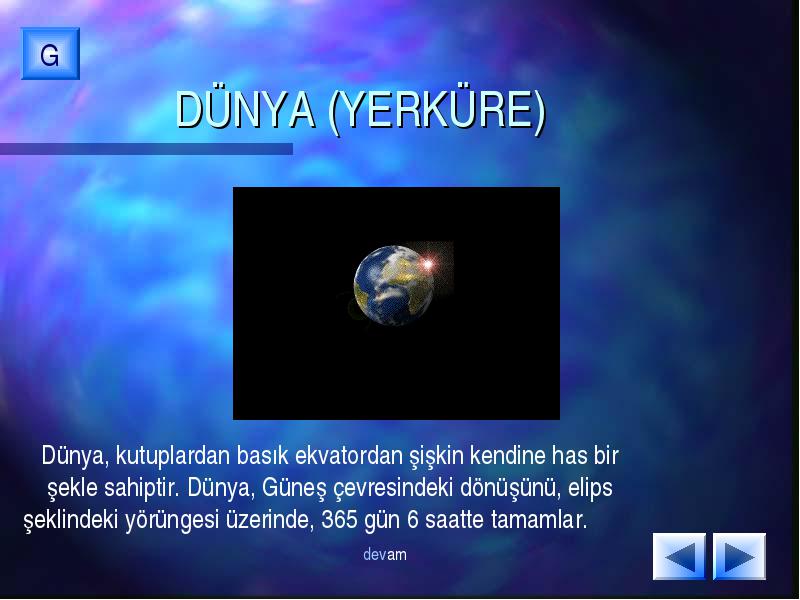 G

DÜNYA (YERKÜRE)

Dünya, kutuplardan basık ekvatordan şişkin kendine has bir şekle sahiptir. Dünya, Güneş çevresindeki dönüşünü, elips şeklindeki yörüngesi üzerinde, 365 gün 6 saatte tamamlar.

devam